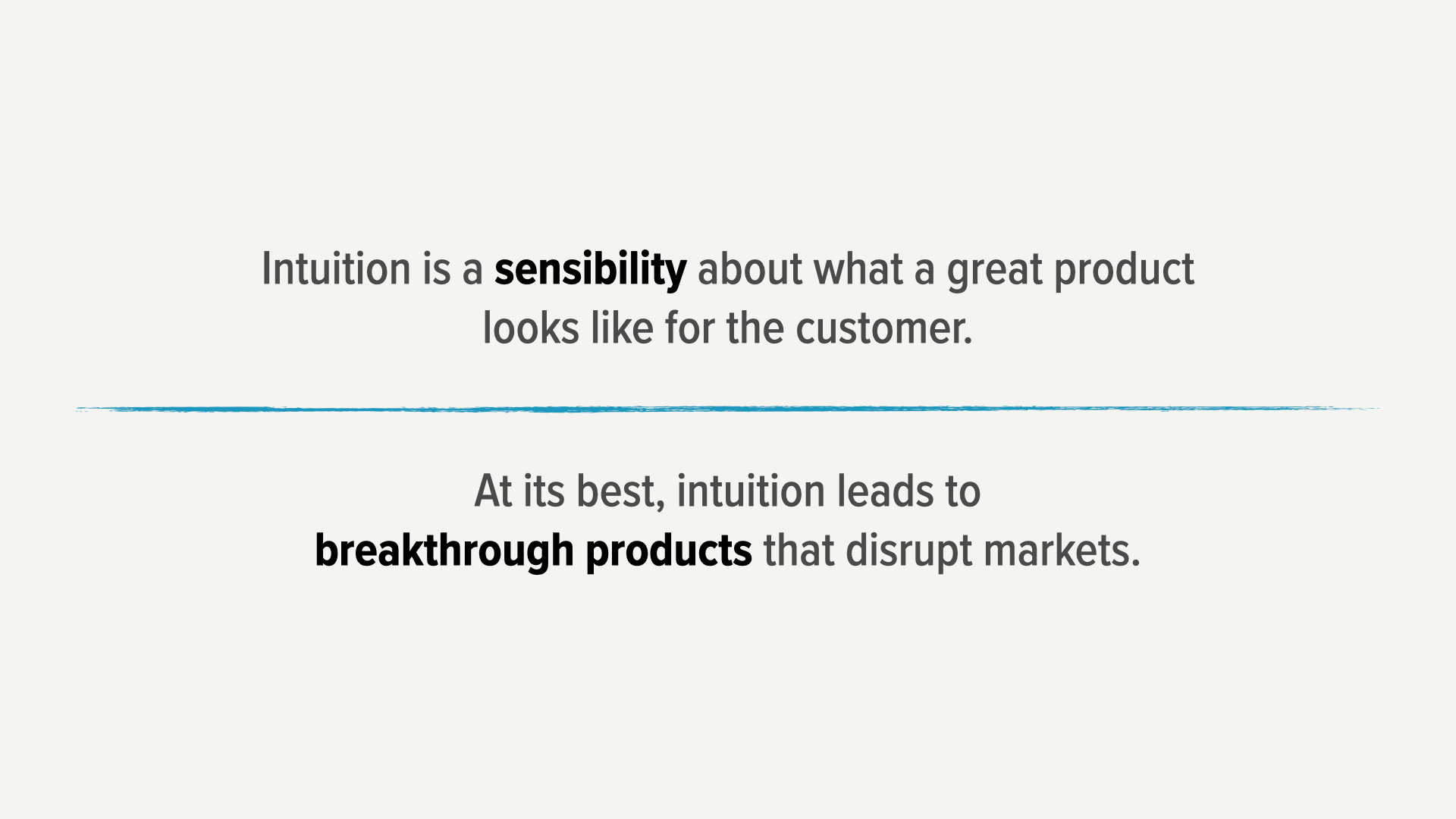 Intuition is a sensibility about what a great product looks like for the customer.

At its best, intuition leads to breakthrough products that disrupt markets.